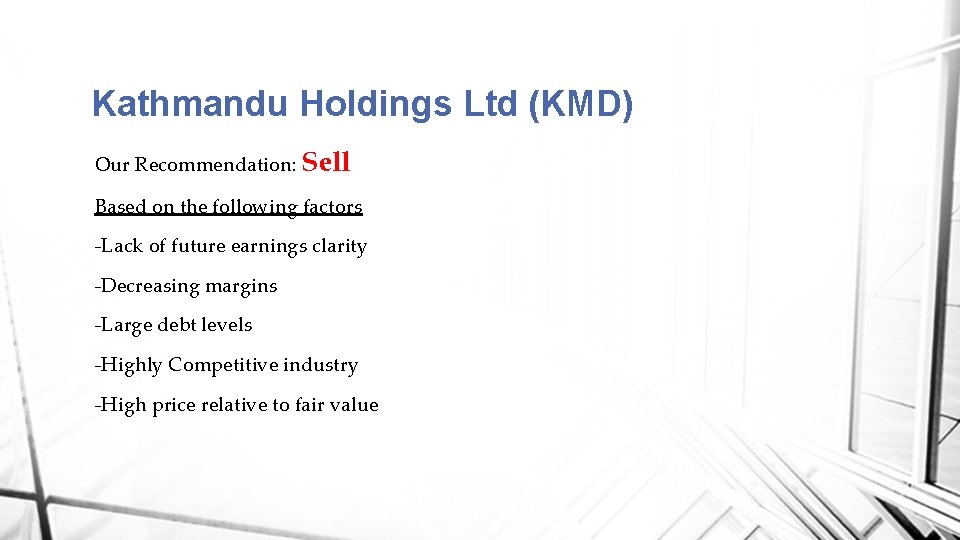 Kathmandu Holdings Ltd (KMD)

Our Recommendation: Sell

Based on the following factors

-Lack of future earnings clarity

-Decreasing margins

-Large debt levels

-Highly Competitive industry

-High price relative to fair value